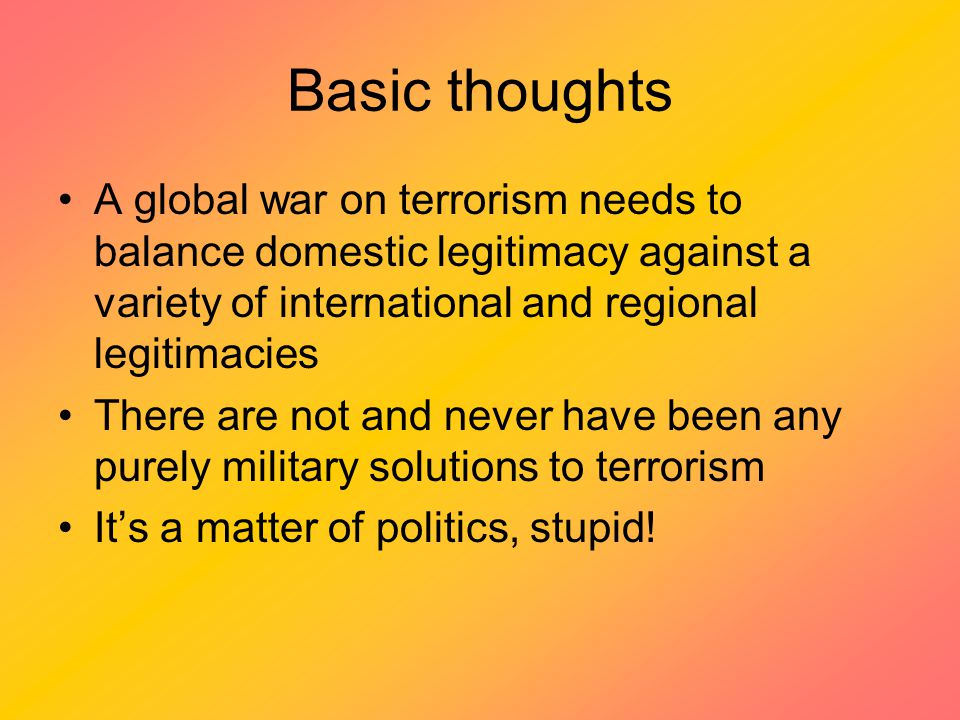 Basic thoughts

• A global war on terrorism needs to balance domestic legitimacy against a variety of international and regional legitimacies

• There are not and never have been any purely military solutions to terrorism

• It’s a matter of politics, stupid!